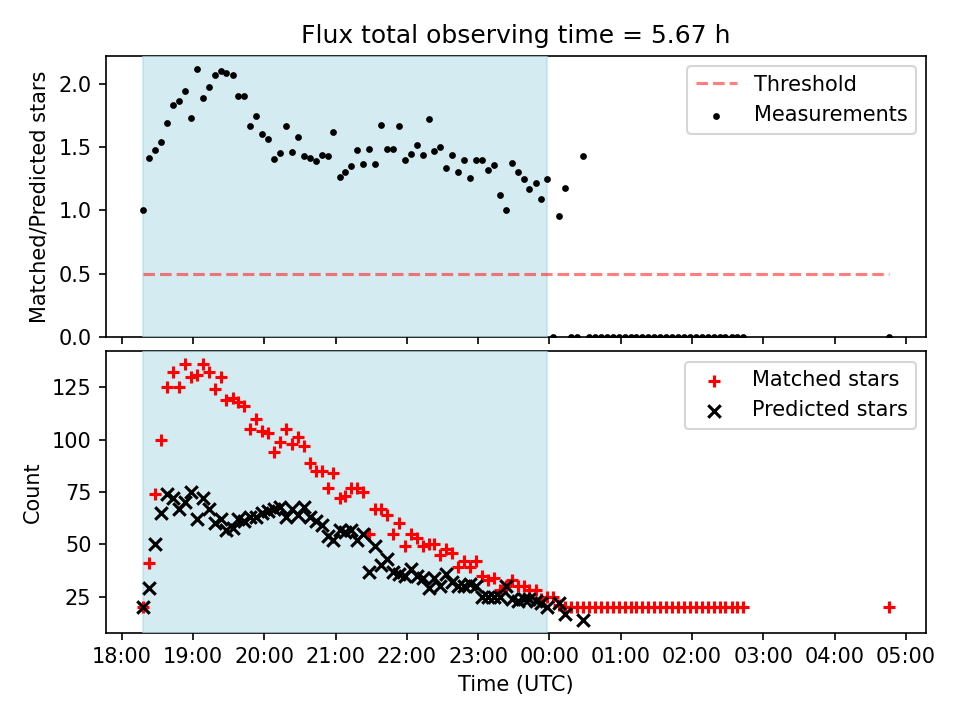 Flux total observing time = 5.67 h

Matched/Predicted stars

2.0
1.5
1.0
0.5
0.0

Threshold
Measurements

Count

125
100
75
50
25

Matched stars
Predicted stars

18:00 19:00 20:00 21:00 22:00 23:00 00:00 01:00 02:00 03:00 04:00 05:00

Time (UTC)